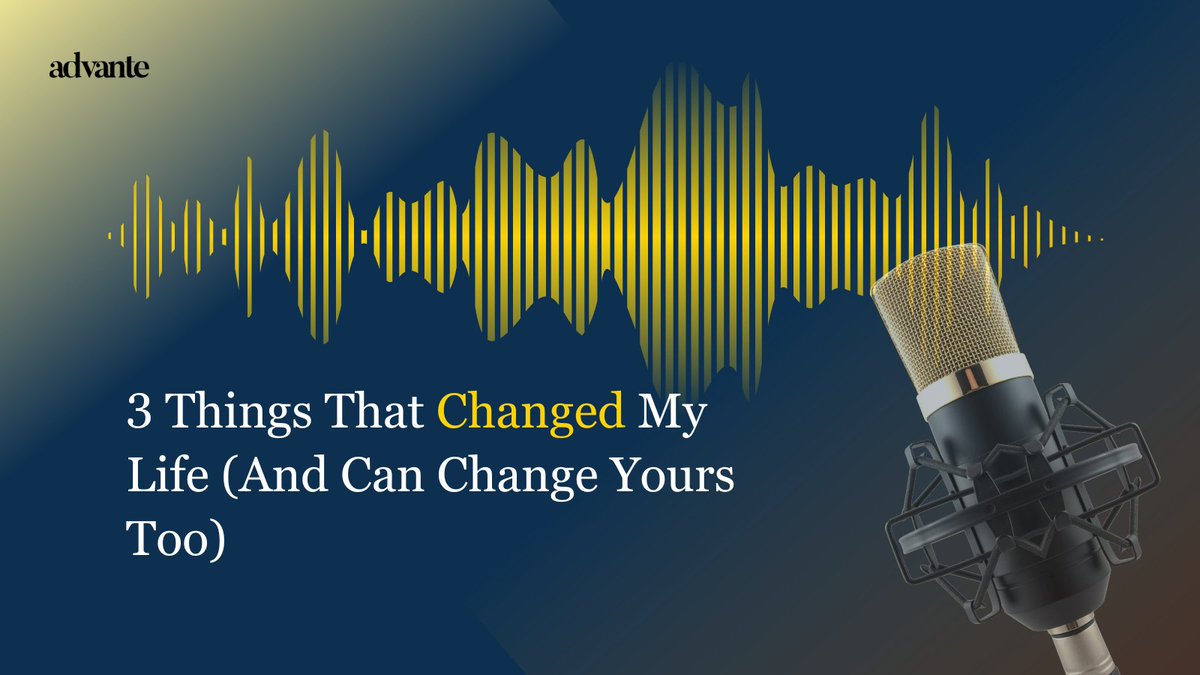 advante

3 Things That Changed My Life (And Can Change Yours Too)